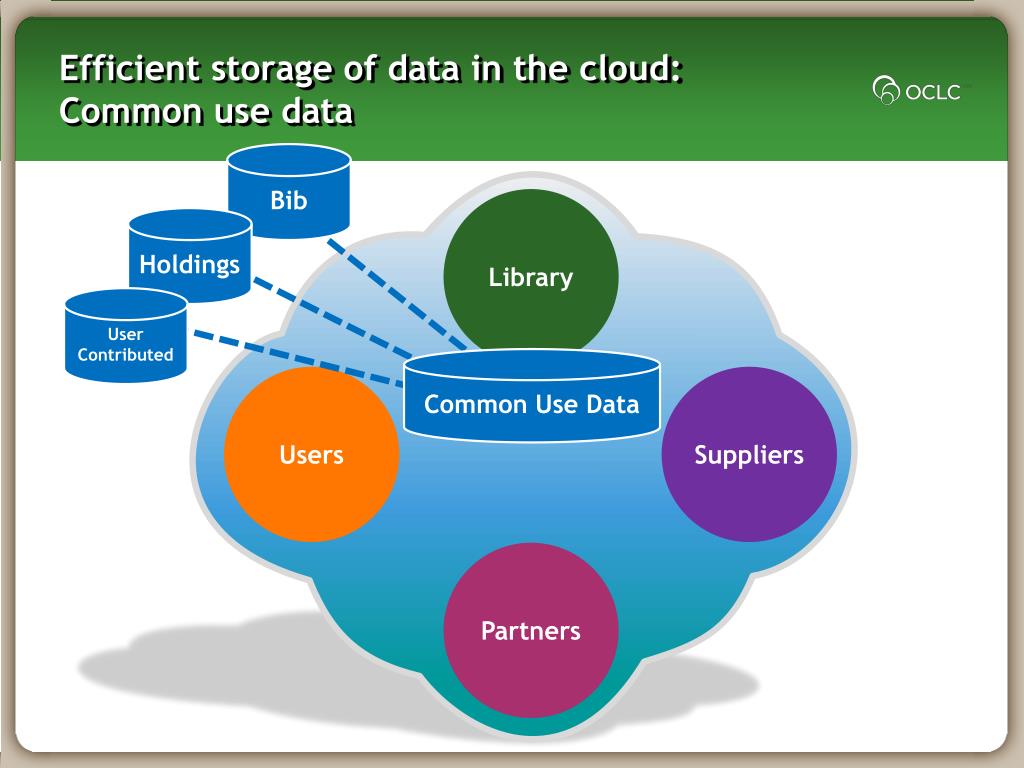 Efficient storage of data in the cloud:
Common use data

OCLC

Bib

Holdings

User Contributed

Library

Common Use Data

Users

Suppliers

Partners